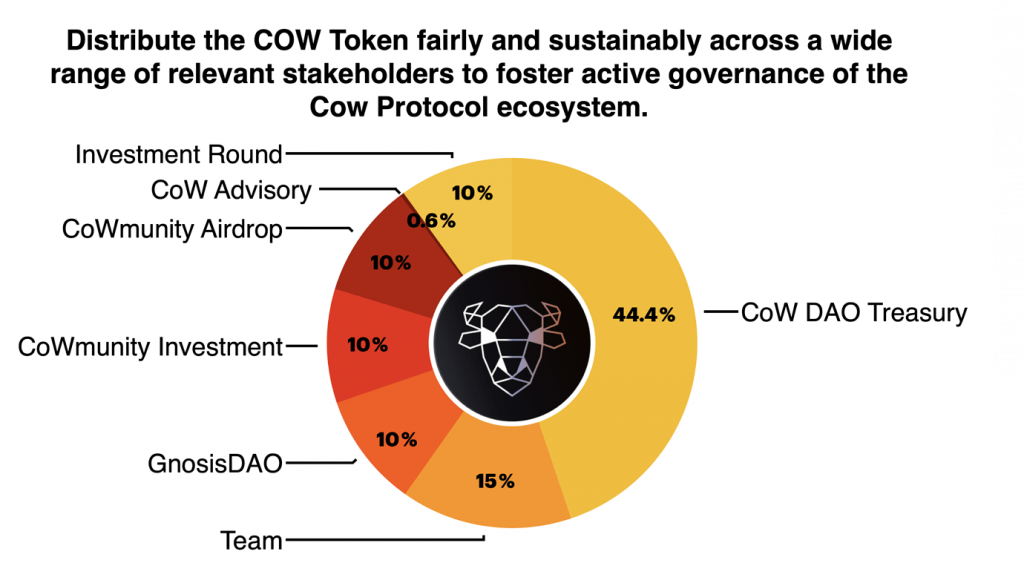 Distribute the COW Token fairly and sustainably across a wide range of relevant stakeholders to foster active governance of the Cow Protocol ecosystem.

Investment Round
10%
CoW Advisory
0.6%
CoWmunity Airdrop
10%
CoWmunity Investment
10%
GnosisDAO
10%
Team
15%
44.4%
CoW DAO Treasury